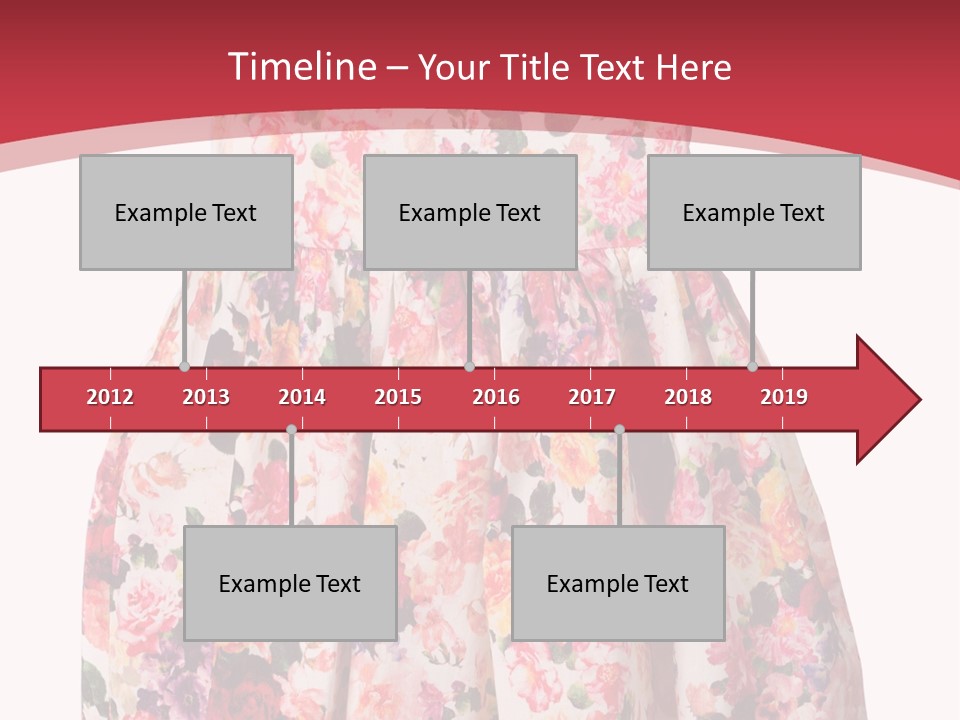 Timeline – Your Title Text Here

Example Text

Example Text

Example Text

2012 2013 2014 2015 2016 2017 2018 2019

Example Text

Example Text